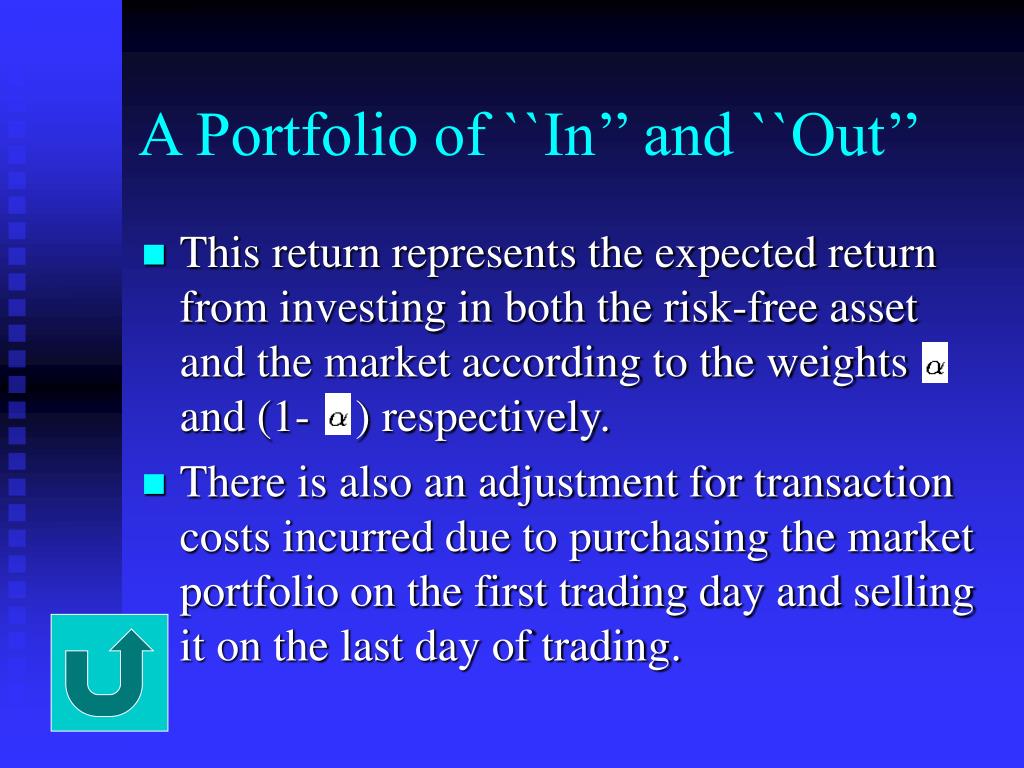 A Portfolio of ``In” and ``Out”

This return represents the expected return from investing in both the risk-free asset and the market according to the weights $\alpha$ and (1- $\alpha$) respectively.

There is also an adjustment for transaction costs incurred due to purchasing the market portfolio on the first trading day and selling it on the last day of trading.